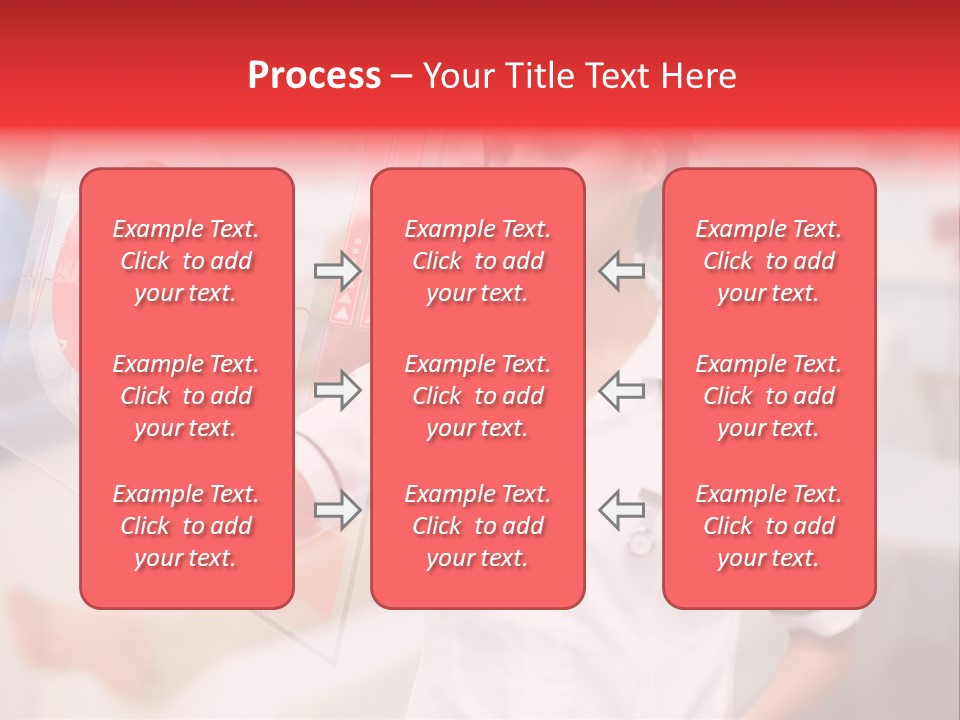 Process – Your Title Text Here

Example Text. Click to add your text.

Example Text. Click to add your text.

Example Text. Click to add your text.

Example Text. Click to add your text.

Example Text. Click to add your text.

Example Text. Click to add your text.

Example Text. Click to add your text.

Example Text. Click to add your text.

Example Text. Click to add your text.